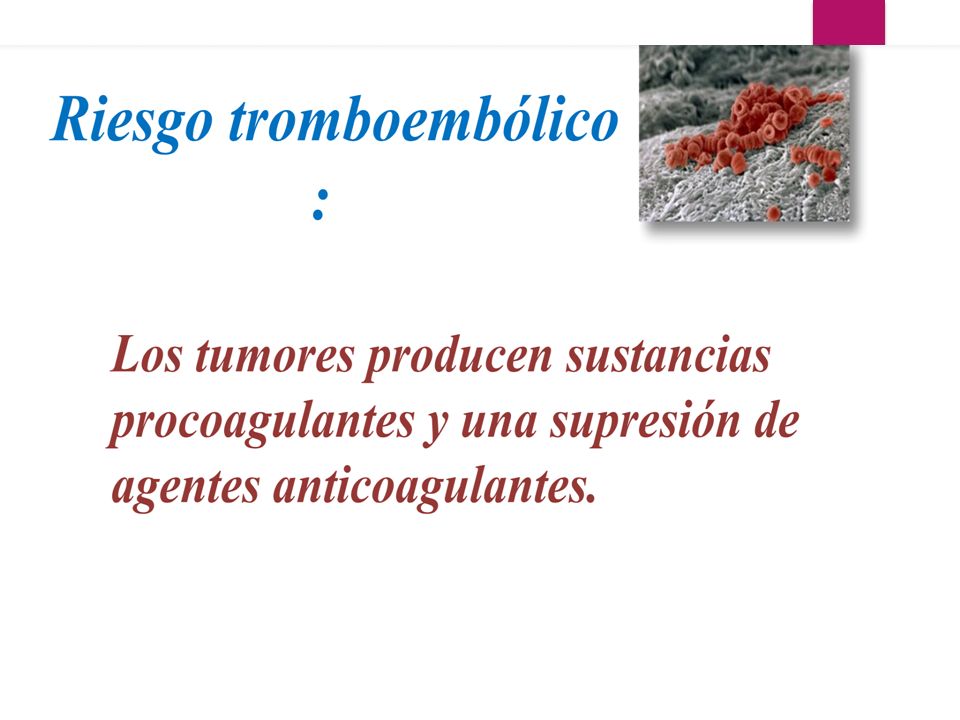 Riesgo tromboembólico
:

Los tumores producen sustancias procoagulantes y una supresión de agentes anticoagulantes.